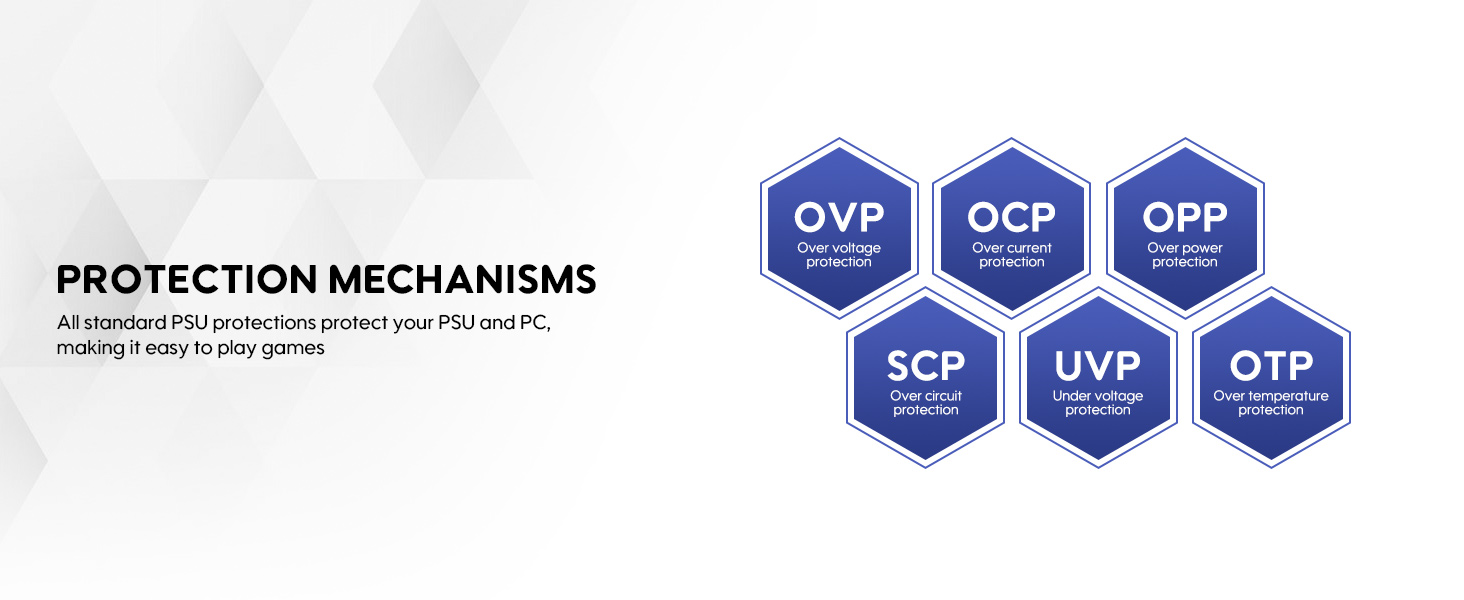 PROTECTION MECHANISMS

All standard PSU protections protect your PSU and PC, making it easy to play games

OVP
Over voltage protection

OCP
Over current protection

OPP
Over power protection

SCP
Over circuit protection

UVP
Under voltage protection

OTP
Over temperature protection